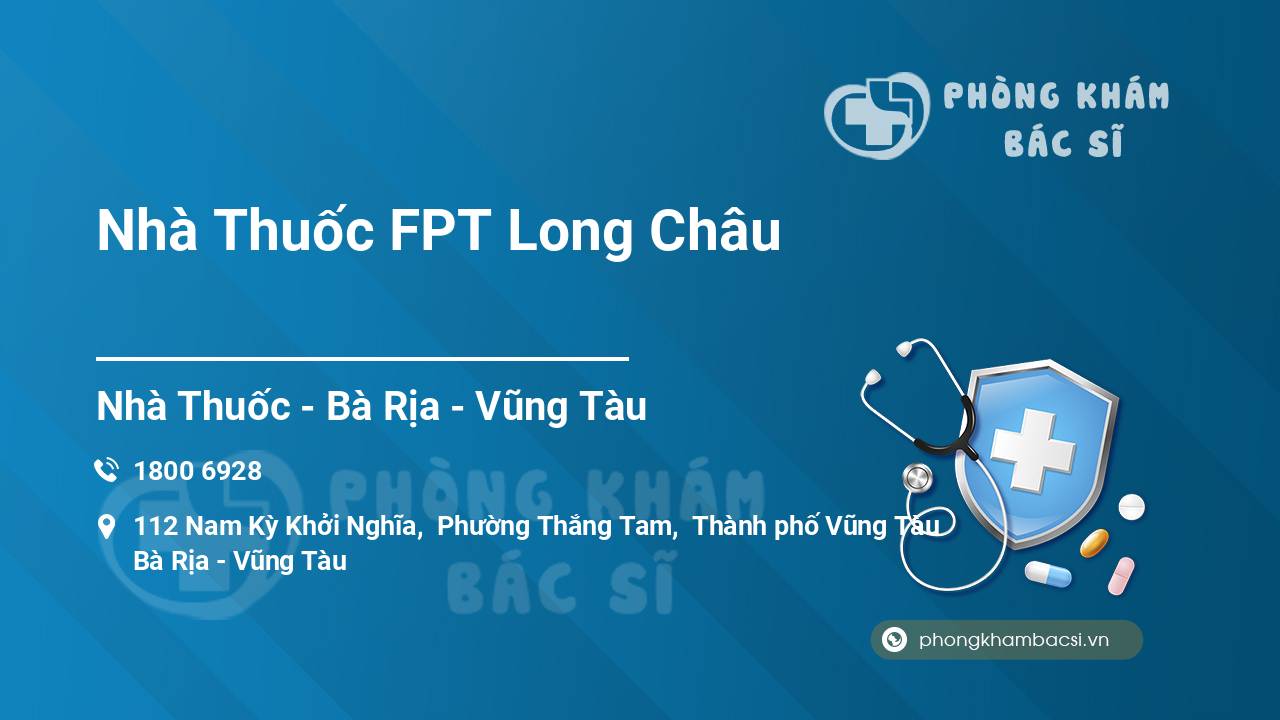 PHÒNG KHÁM BÁC SĨ

Nhà Thuốc FPT Long Châu

Nhà Thuốc - Bà Rịa - Vũng Tàu

1800 6928

112 Nam Kỳ Khởi Nghĩa, Phường Thắng Tam, Thành phố Vũng Tàu
Bà Rịa - Vũng Tàu

PHÒNG KHÁM BÁC SĨ

phongkhambacsi.vn